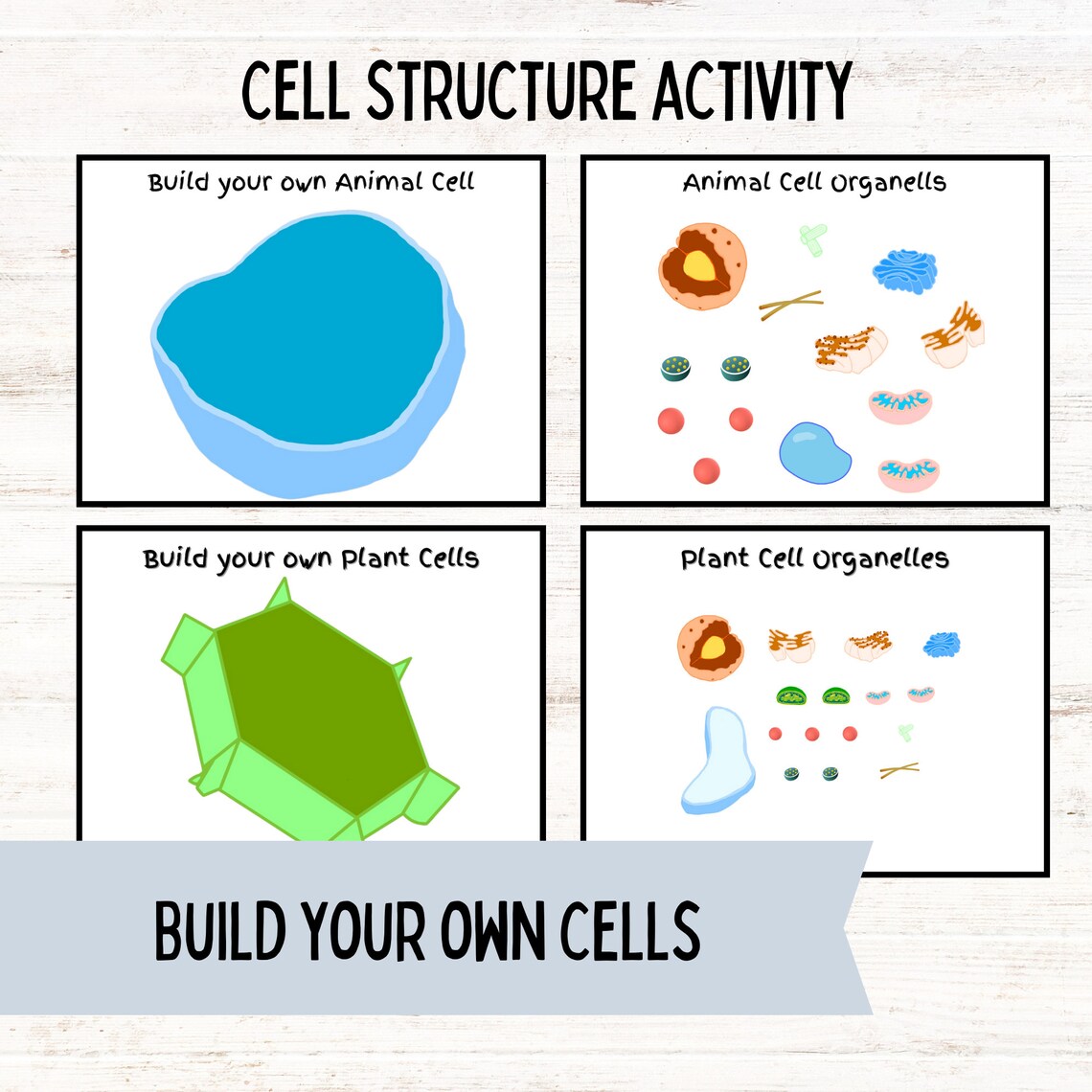 CELL STRUCTURE ACTIVITY

Build your own Animal Cell

Animal Cell Organells

Build your own Plant Cells

Plant Cell Organelles

BUILD YOUR OWN CELLS